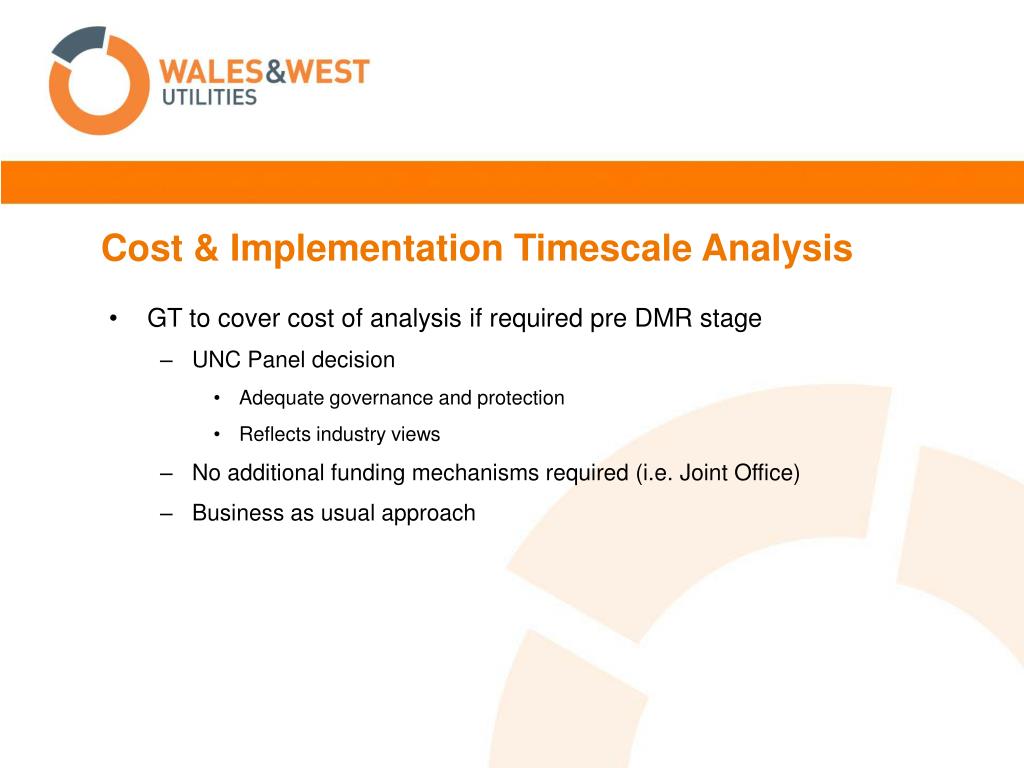 WALES&WEST
UTILITIES

Cost & Implementation Timescale Analysis

• GT to cover cost of analysis if required pre DMR stage
– UNC Panel decision
• Adequate governance and protection
• Reflects industry views
– No additional funding mechanisms required (i.e. Joint Office)
– Business as usual approach